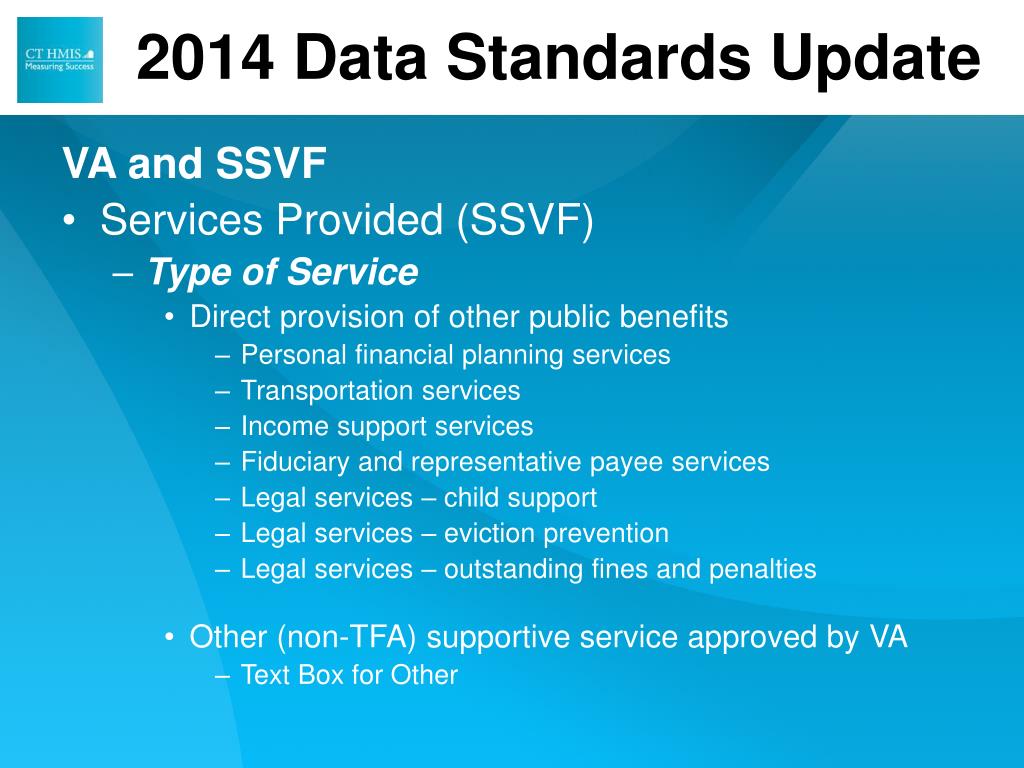 CT HMIS
Measuring Success

2014 Data Standards Update

VA and SSVF

• Services Provided (SSVF)
– Type of Service
• Direct provision of other public benefits
– Personal financial planning services
– Transportation services
– Income support services
– Fiduciary and representative payee services
– Legal services – child support
– Legal services – eviction prevention
– Legal services – outstanding fines and penalties

• Other (non-TFA) supportive service approved by VA
– Text Box for Other